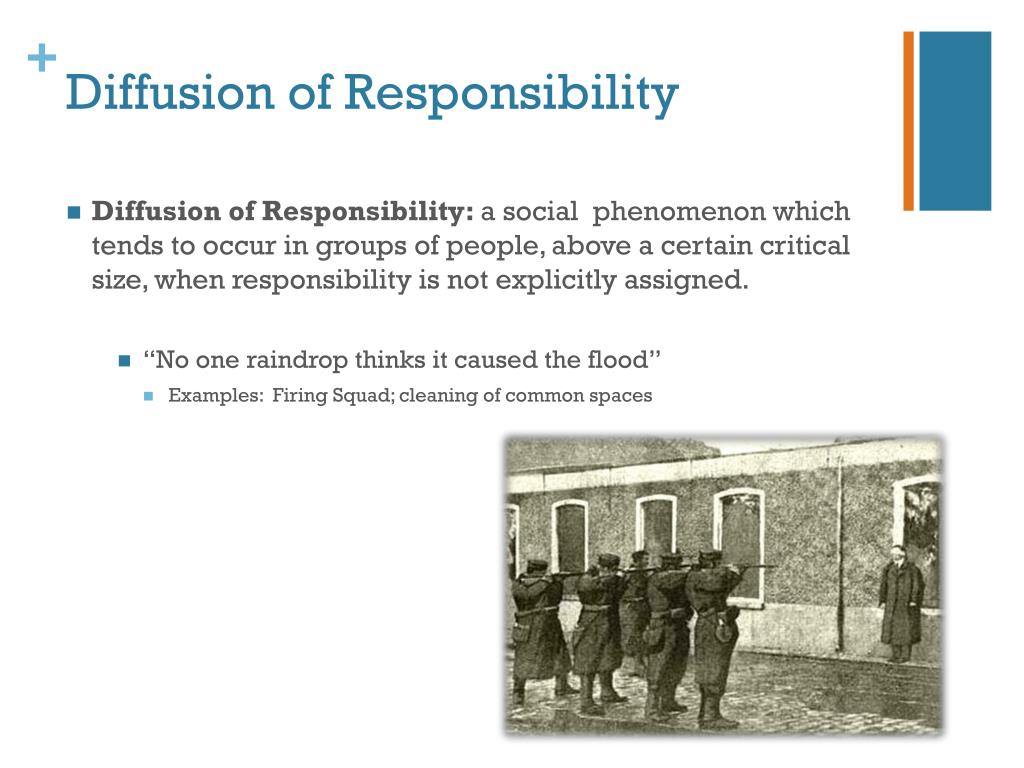 + Diffusion of Responsibility

Diffusion of Responsibility: a social phenomenon which tends to occur in groups of people, above a certain critical size, when responsibility is not explicitly assigned.

“No one raindrop thinks it caused the flood”

Examples: Firing Squad; cleaning of common spaces